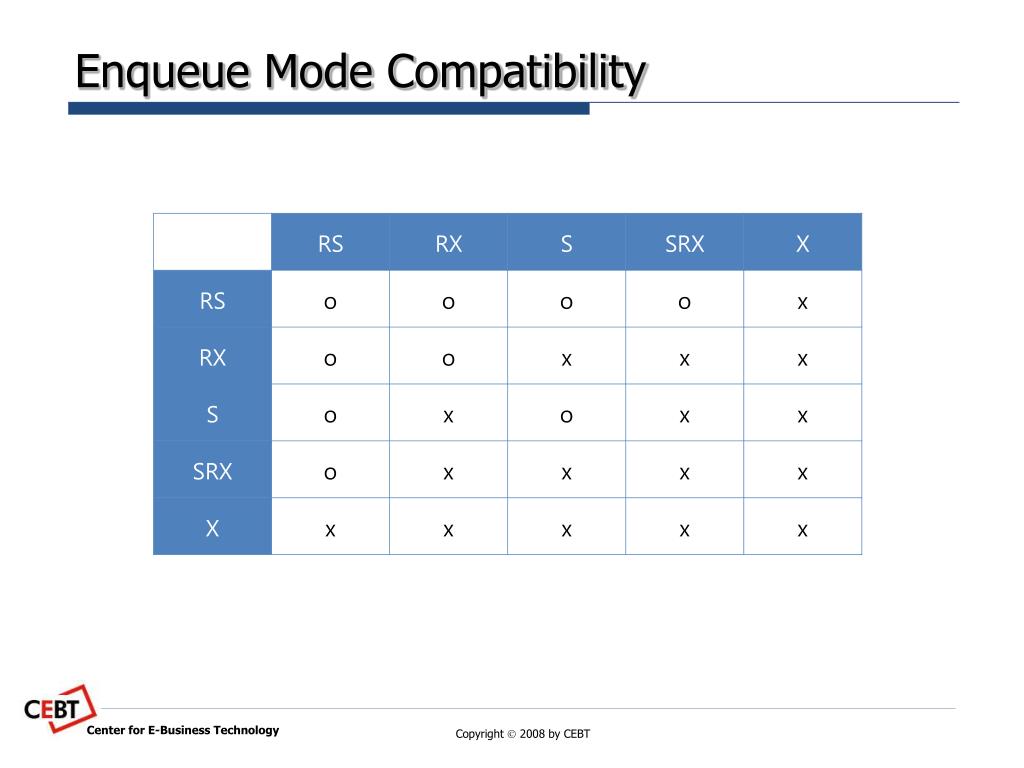 Enqueue Mode Compatibility

| | RS | RX | S | SRX | X |
|---|---|---|---|---|---|
| RS | o | o | o | o | x |
| RX | o | o | x | x | x |
| S | o | x | o | x | x |
| SRX | o | x | x | x | x |
| X | x | x | x | x | x |

CEBT
Center for E-Business Technology

Copyright © 2008 by CEBT